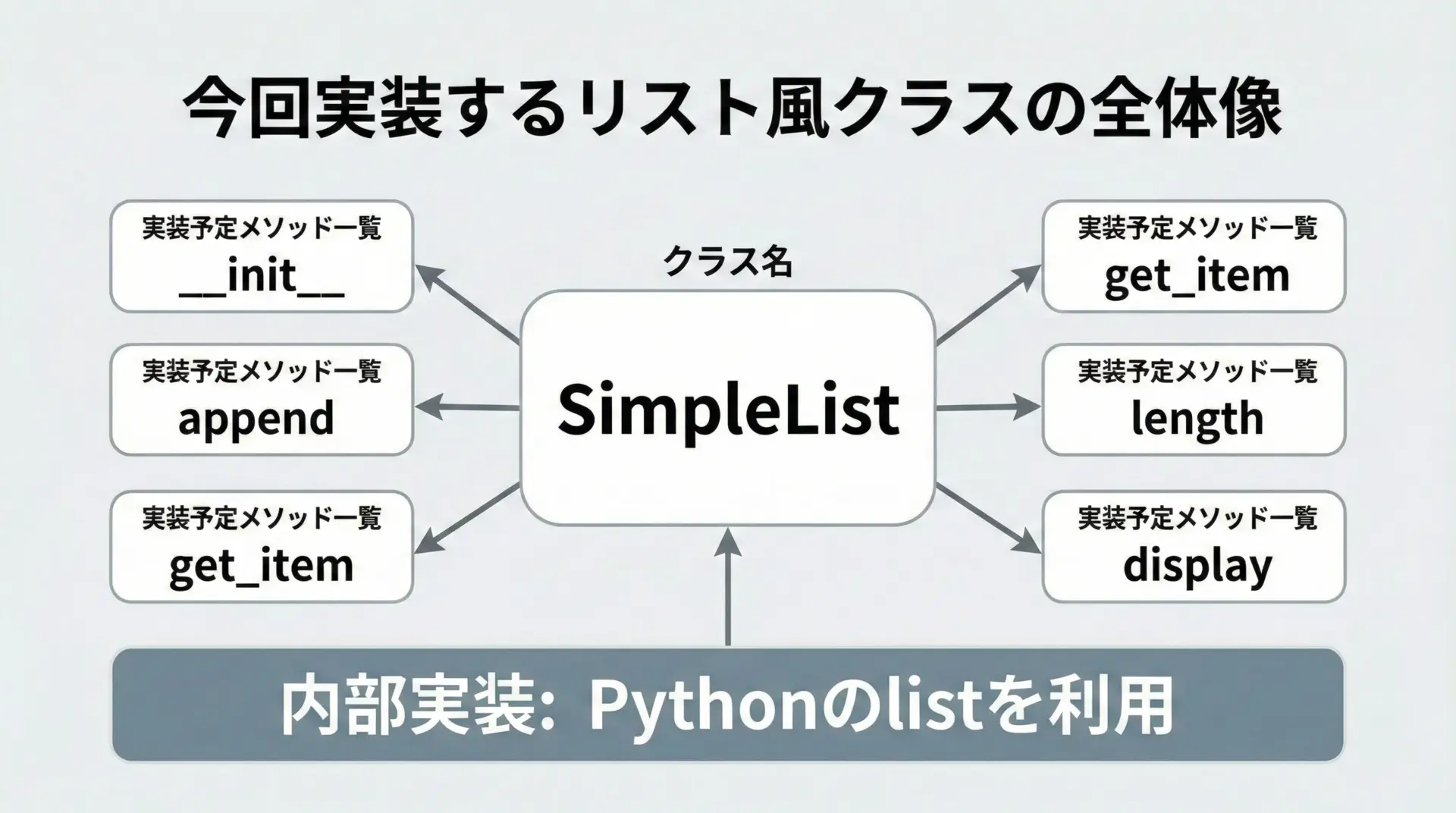 今回実装するリスト風クラスの全体像

実装予定メソッド一覧
__init__

実装予定メソッド一覧
append

実装予定メソッド一覧
get_item

クラス名

SimpleList

実装予定メソッド一覧
get_item

実装予定メソッド一覧
length

実装予定メソッド一覧
display

内部実装: Pythonのlistを利用